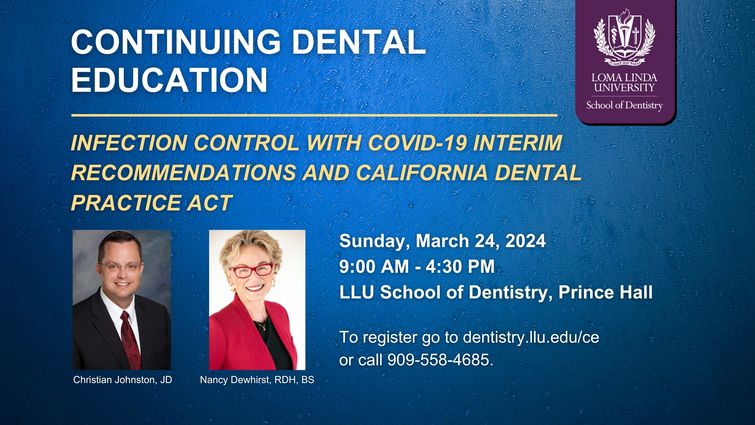 CONTINUING DENTAL EDUCATION

LOMA LINDA UNIVERSITY
School of Dentistry

INFECTION CONTROL WITH COVID-19 INTERIM RECOMMENDATIONS AND CALIFORNIA DENTAL PRACTICE ACT

Sunday, March 24, 2024
9:00 AM - 4:30 PM
LLU School of Dentistry, Prince Hall

To register go to dentistry.llu.edu/ce or call 909-558-4685.

Christian Johnston, JD

Nancy Dewhirst, RDH, BS